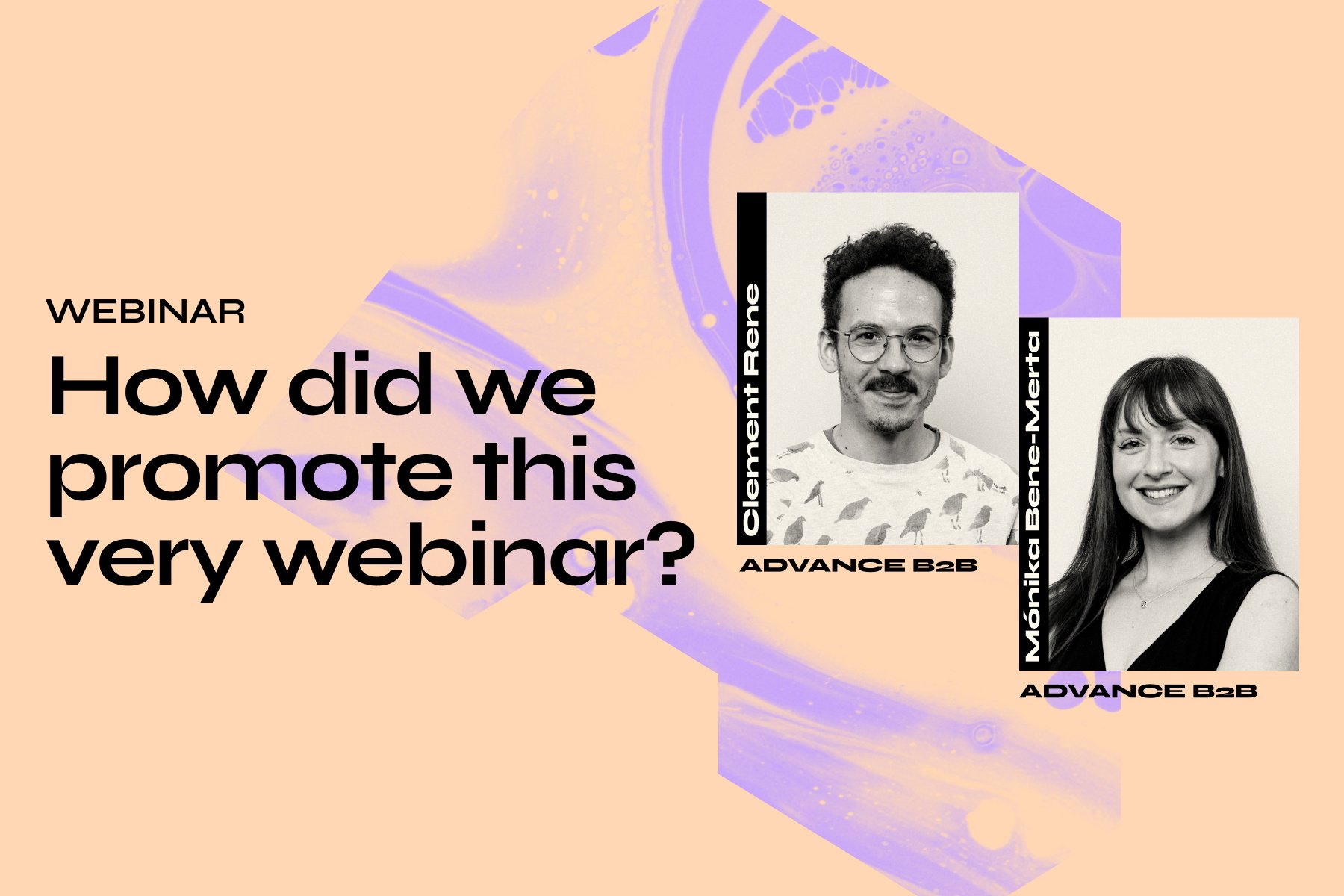 WEBINAR

How did we promote this very webinar?

Clement Rene

ADVANCE B2B

Mónika Bene-Merta

ADVANCE B2B